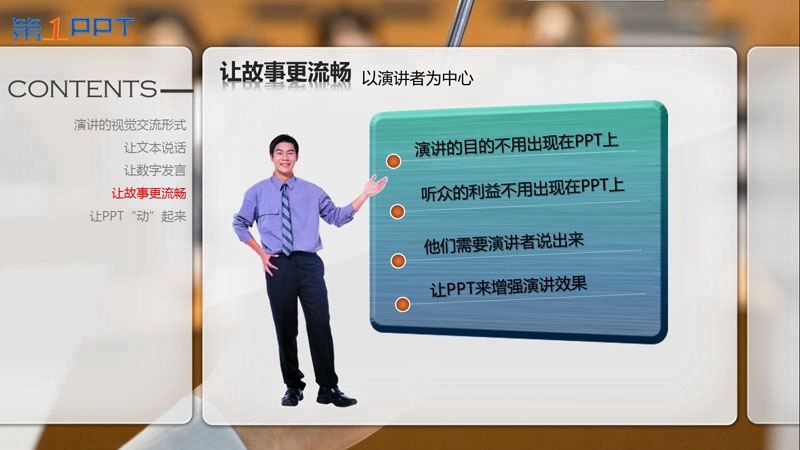 第1PPT

CONTENTS

演讲的视觉交流形式
让文本说话
让数字发言
让故事更流畅
让PPT“动”起来

让故事更流畅 以演讲者为中心

演讲的目的不用出现在PPT上
听众的利益不用出现在PPT上
他们需要演讲者说出来
让PPT来增强演讲效果